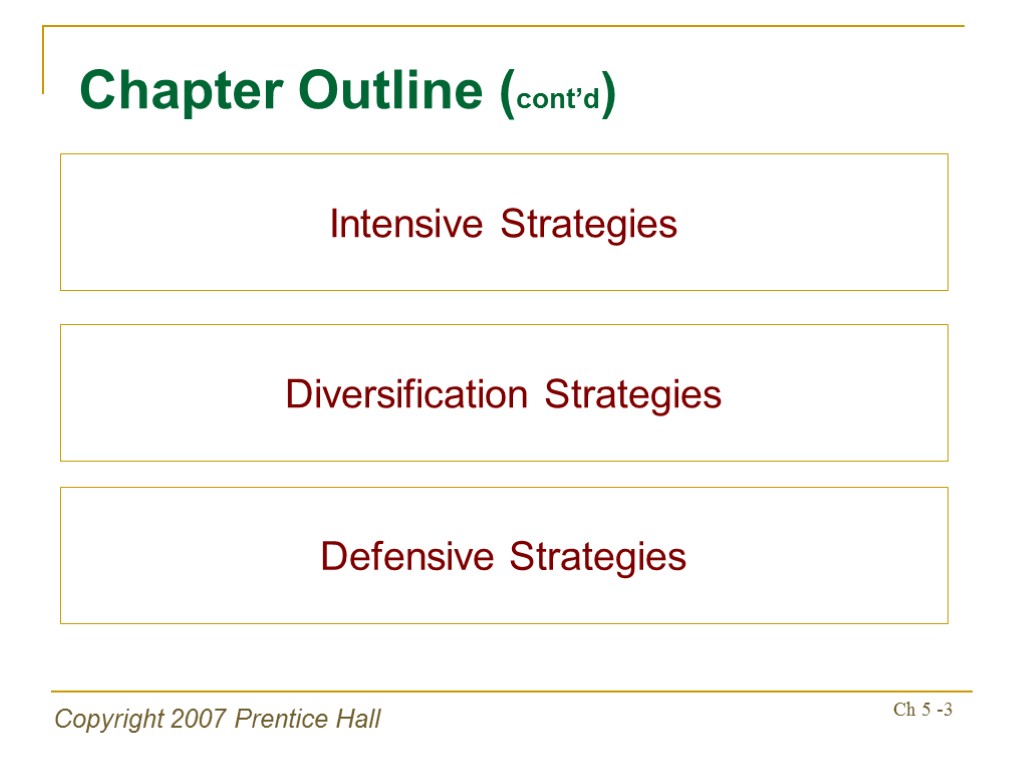 Chapter Outline (cont’d)

Intensive Strategies

Diversification Strategies

Defensive Strategies

Copyright 2007 Prentice Hall

Ch 5 -3